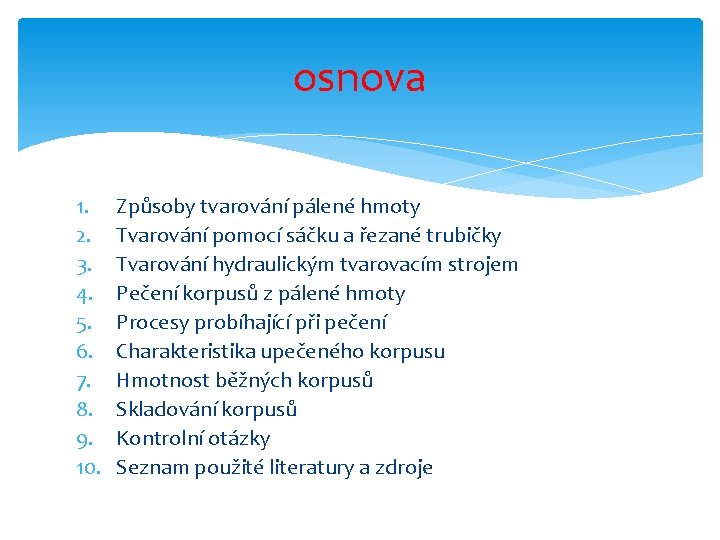 osnova

1. Způsoby tvarování pálené hmoty
2. Tvarování pomocí sáčku a řezané trubičky
3. Tvarování hydraulickým tvarovacím strojem
4. Pečení korpusů z pálené hmoty
5. Procesy probíhající při pečení
6. Charakteristika upečeného korpusu
7. Hmotnost běžných korpusů
8. Skladování korpusů
9. Kontrolní otázky
10. Seznam použité literatury a zdroje